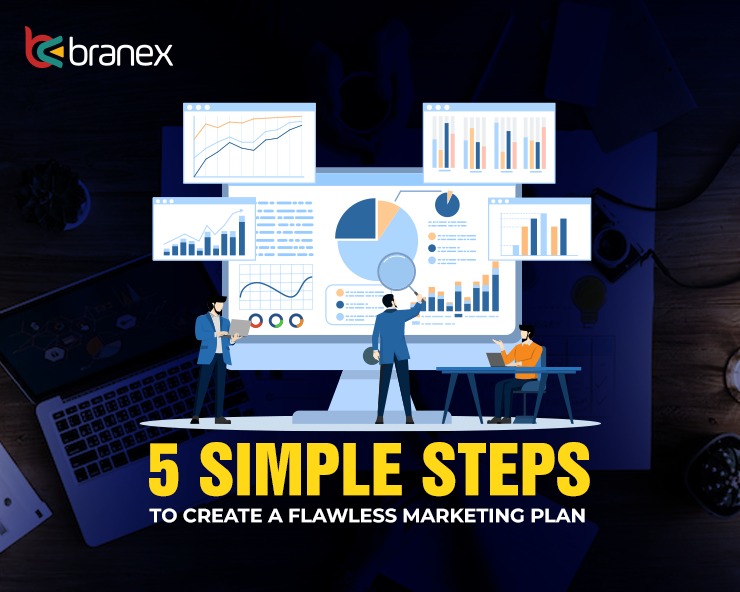 branex

5 SIMPLE STEPS
TO CREATE A FLAWLESS MARKETING PLAN